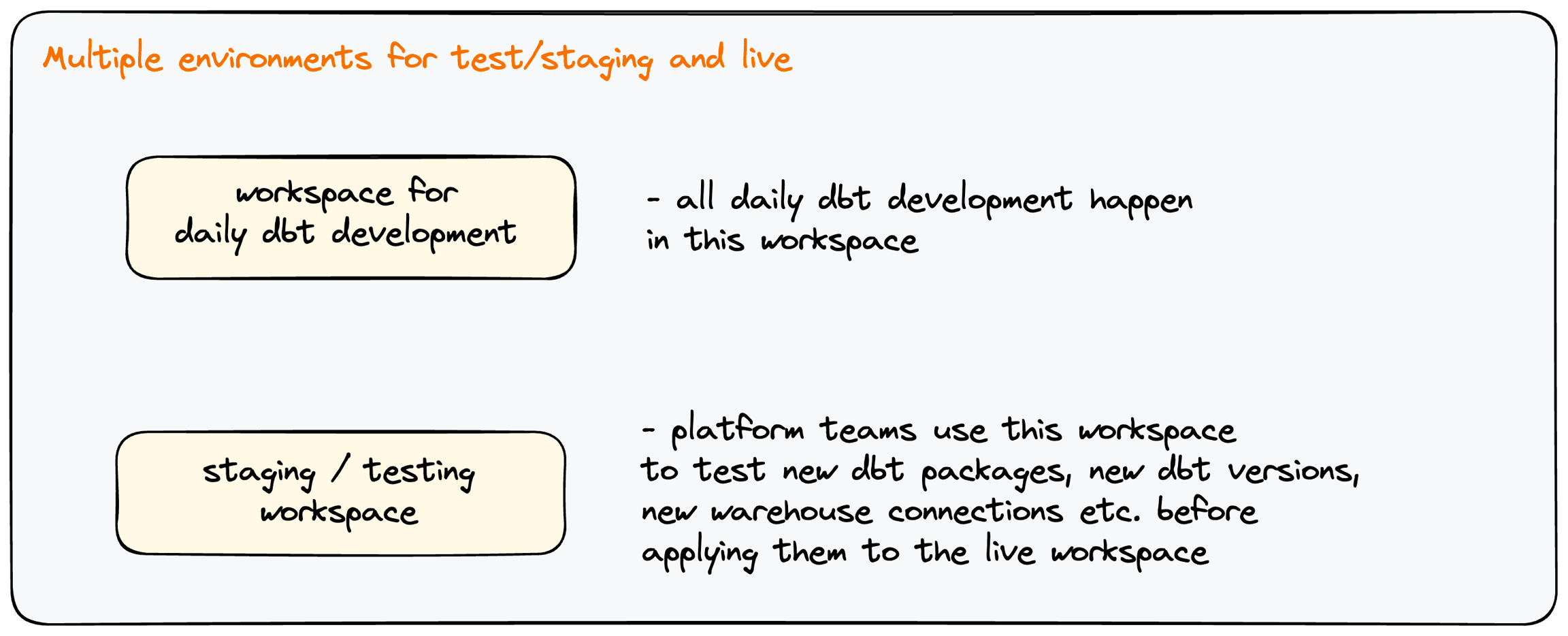 Multiple environments for test/staging and live

workspace for daily dbt development

- all daily dbt development happen in this workspace

staging / testing workspace

- platform teams use this workspace to test new dbt packages, new dbt versions, new warehouse connections etc. before applying them to the live workspace